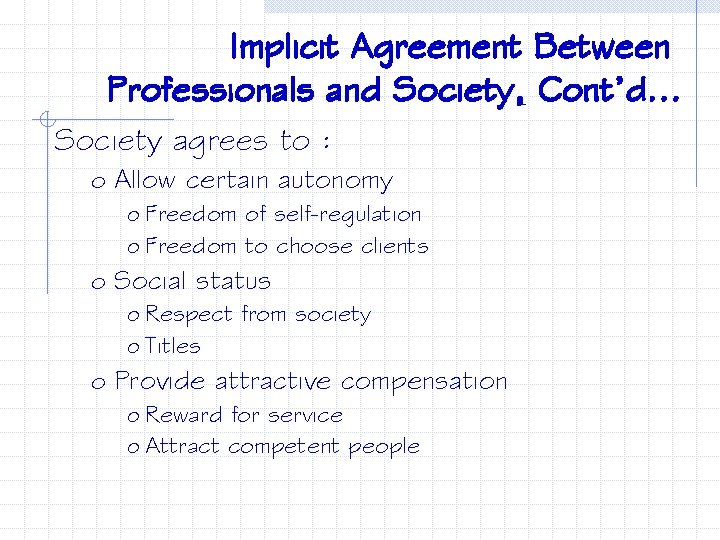 Implicit Agreement Between Professionals and Society, Cont'd…

Society agrees to :

o Allow certain autonomy
o Freedom of self-regulation
o Freedom to choose clients
o Social status
o Respect from society
o Titles
o Provide attractive compensation
o Reward for service
o Attract competent people